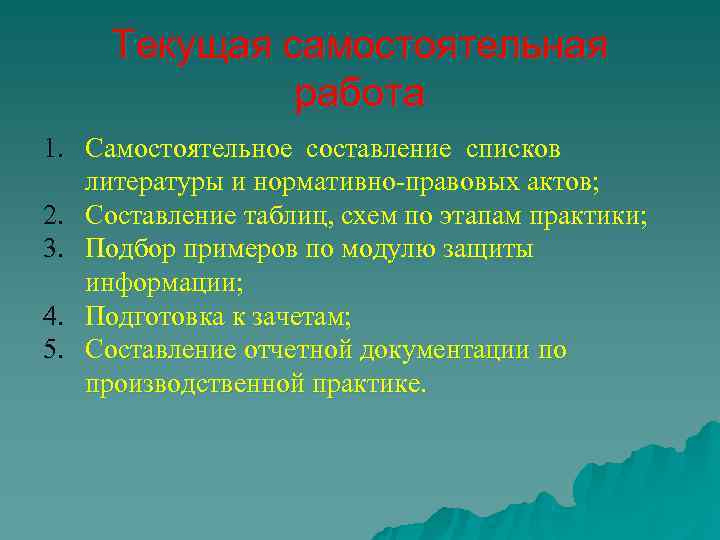 Текущая самостоятельная работа

1. Самостоятельное составление списков литературы и нормативно-правовых актов;
2. Составление таблиц, схем по этапам практики;
3. Подбор примеров по модулю защиты информации;
4. Подготовка к зачетам;
5. Составление отчетной документации по производственной практике.